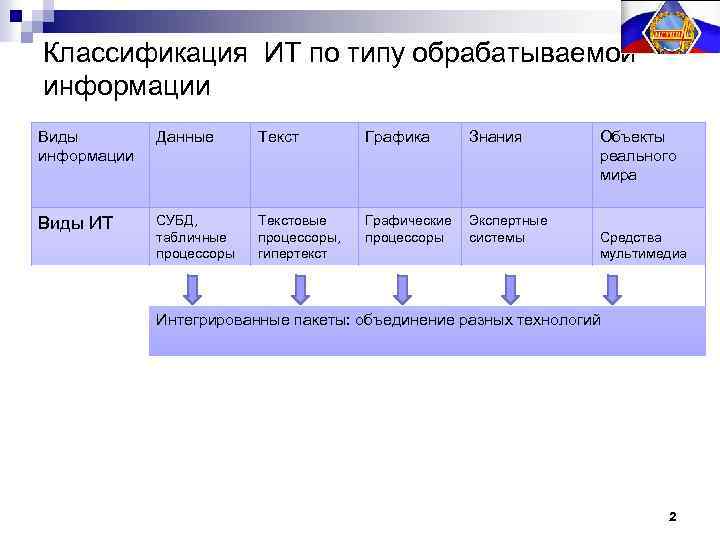 Классификация ИТ по типу обрабатываемой информации

| Виды информации | Данные | Текст | Графика | Знания | Объекты реального мира |
|---|---|---|---|---|---|
| Виды ИТ | СУБД, табличные процессоры | Текстовые процессоры, гипертекст | Графические процессоры | Экспертные системы | Средства мультимедиа |

Интегрированные пакеты: объединение разных технологий

2